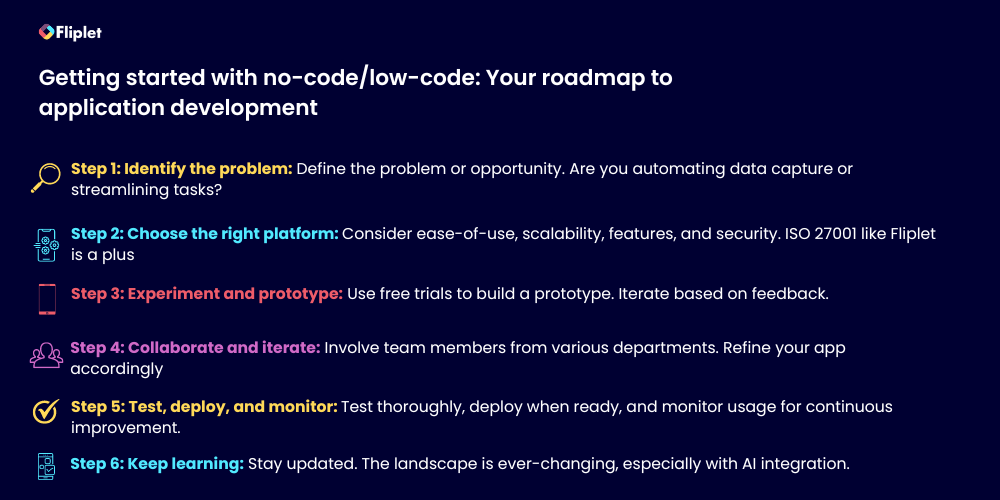 Fliplet

Getting started with no-code/low-code: Your roadmap to application development

Step 1: Identify the problem: Define the problem or opportunity. Are you automating data capture or streamlining tasks?

Step 2: Choose the right platform: Consider ease-of-use, scalability, features, and security. ISO 27001 like Fliplet is a plus

Step 3: Experiment and prototype: Use free trials to build a prototype. Iterate based on feedback.

Step 4: Collaborate and iterate: Involve team members from various departments. Refine your app accordingly

Step 5: Test, deploy, and monitor: Test thoroughly, deploy when ready, and monitor usage for continuous improvement.

Step 6: Keep learning: Stay updated. The landscape is ever-changing, especially with AI integration.